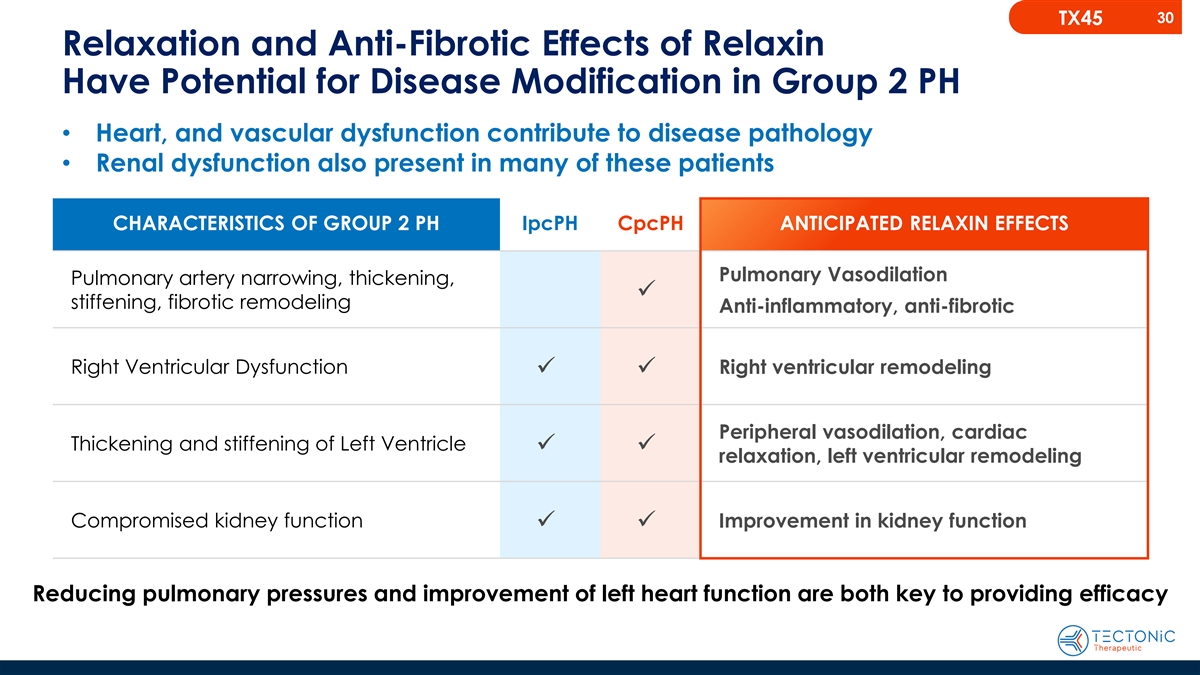 TX45 30

Relaxation and Anti-Fibrotic Effects of Relaxin Have Potential for Disease Modification in Group 2 PH

• Heart, and vascular dysfunction contribute to disease pathology
• Renal dysfunction also present in many of these patients

| CHARACTERISTICS OF GROUP 2 PH | IpcPH | CpcPH | ANTICIPATED RELAXIN EFFECTS |
|---|---|---|---|
| Pulmonary artery narrowing, thickening, stiffening, fibrotic remodeling | | ✓ | Pulmonary Vasodilation Anti-inflammatory, anti-fibrotic |
| Right Ventricular Dysfunction | ✓ | ✓ | Right ventricular remodeling |
| Thickening and stiffening of Left Ventricle | ✓ | ✓ | Peripheral vasodilation, cardiac relaxation, left ventricular remodeling |
| Compromised kidney function | ✓ | ✓ | Improvement in kidney function |

Reducing pulmonary pressures and improvement of left heart function are both key to providing efficacy

TECTONiC Therapeutic